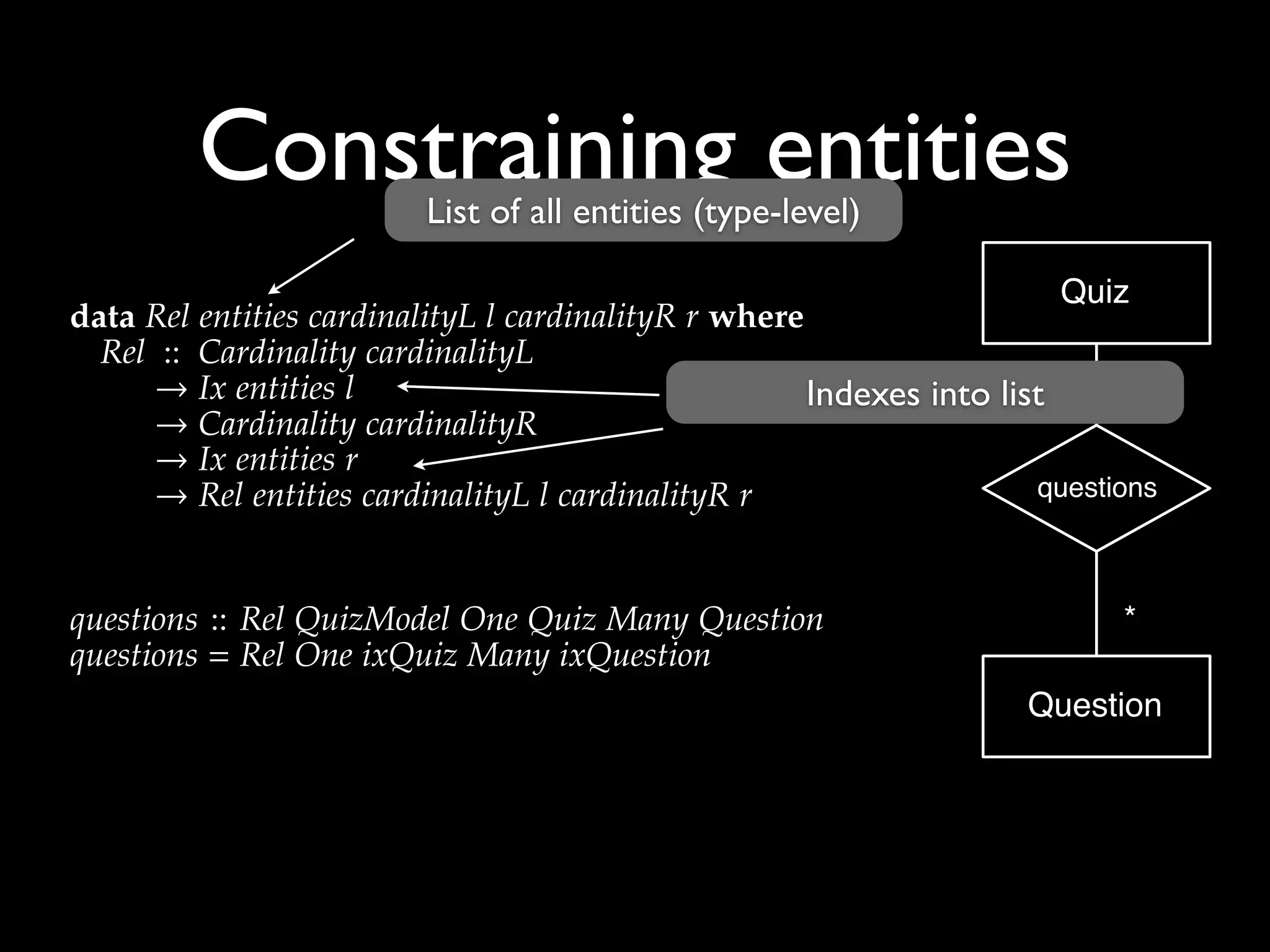 Constraining entities

List of all entities (type-level)

data Rel entities cardinalityL l cardinalityR r where
Rel :: Cardinality cardinalityL
→ Ix entities l
→ Cardinality cardinalityR
→ Ix entities r
→ Rel entities cardinalityL l cardinalityR r

Indexes into list

questions :: Rel QuizModel One Quiz Many Question
questions = Rel One ixQuiz Many ixQuestion

Quiz

questions

*

Question